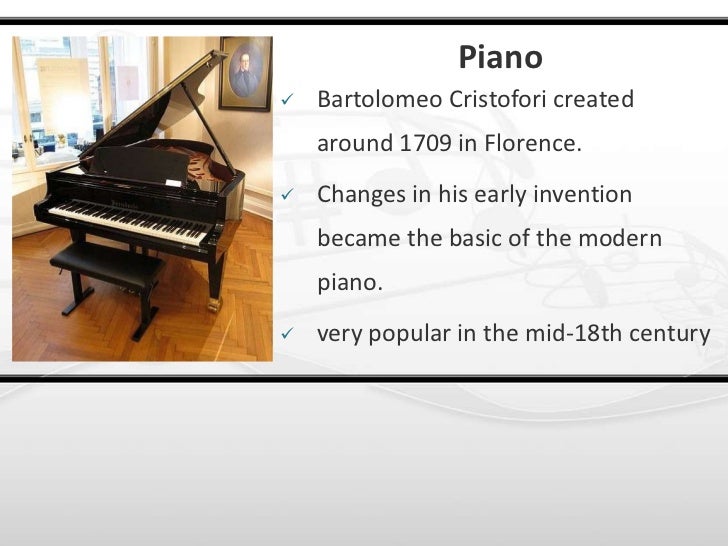 Piano

✓ Bartolomeo Cristofori created around 1709 in Florence.

✓ Changes in his early invention became the basic of the modern piano.

✓ very popular in the mid-18th century